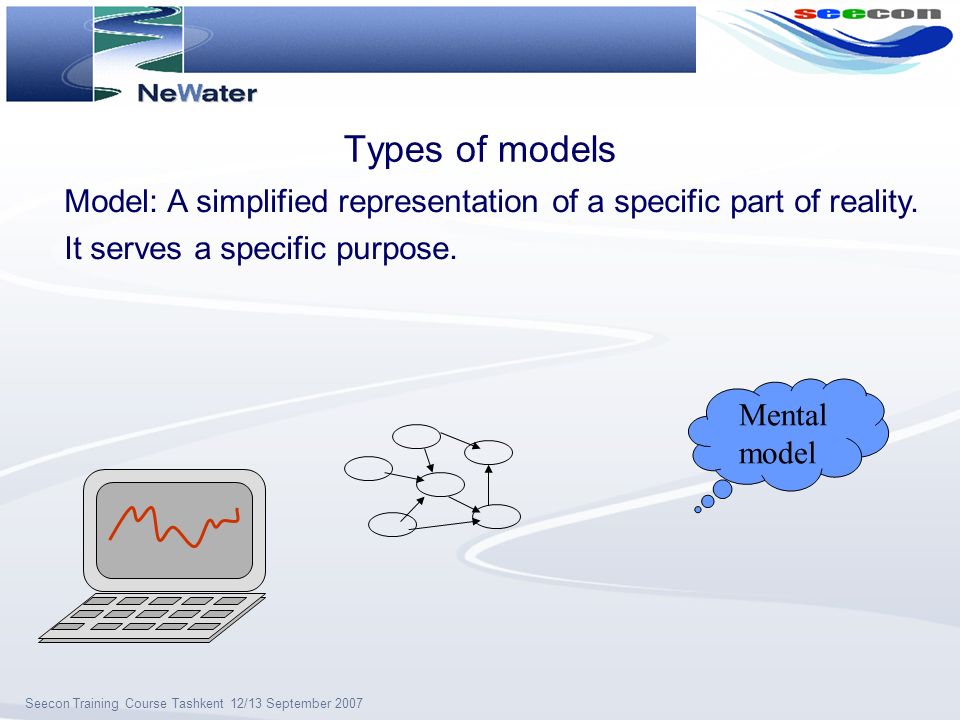 NeWater

seecon

Types of models

Model: A simplified representation of a specific part of reality.

It serves a specific purpose.

Mental model

Seecon Training Course Tashkent 12/13 September 2007